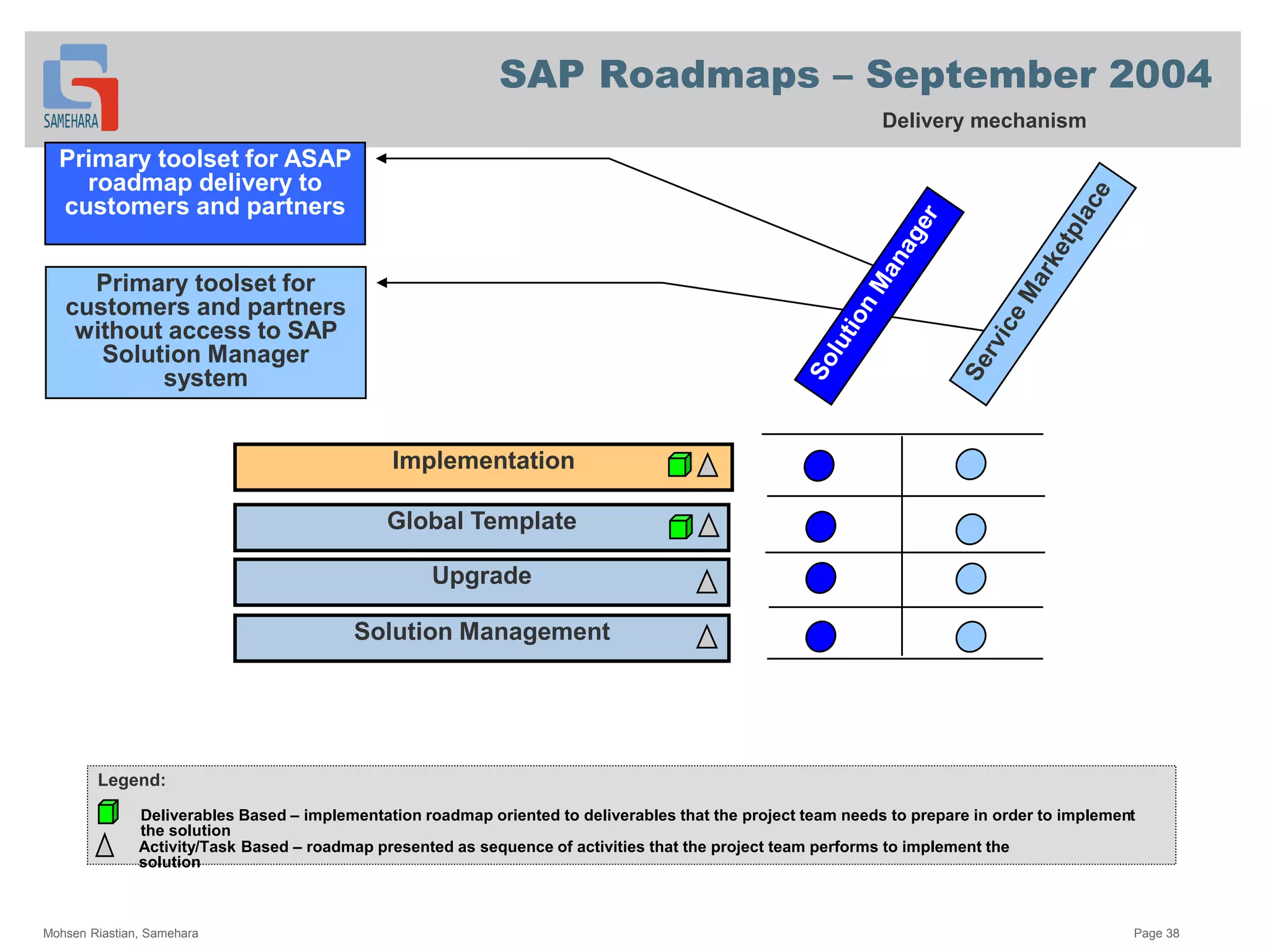 SAMEHARA

SAP Roadmaps – September 2004

Delivery mechanism

Primary toolset for ASAP roadmap delivery to customers and partners

Primary toolset for customers and partners without access to SAP Solution Manager system

Solution Manager

Service Marketplace

Implementation

Global Template

Upgrade

Solution Management

Legend:

Deliverables Based – implementation roadmap oriented to deliverables that the project team needs to prepare in order to implement the solution

Activity/Task Based – roadmap presented as sequence of activities that the project team performs to implement the solution

Mohsen Riastian, Samehara

Page 38